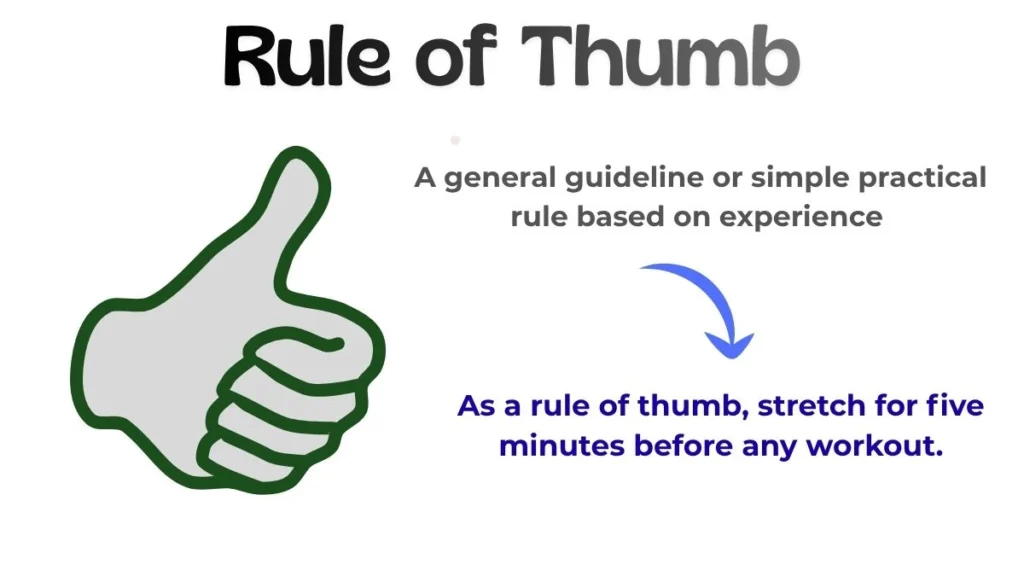 Rule of Thumb

A general guideline or simple practical rule based on experience

As a rule of thumb, stretch for five minutes before any workout.